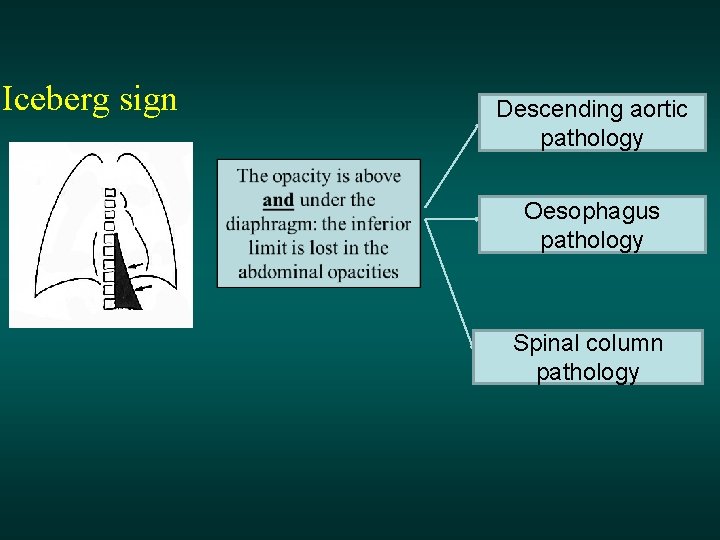 Iceberg sign

The opacity is above and under the diaphragm: the inferior limit is lost in the abdominal opacities

Descending aortic pathology

Oesophagus pathology

Spinal column pathology